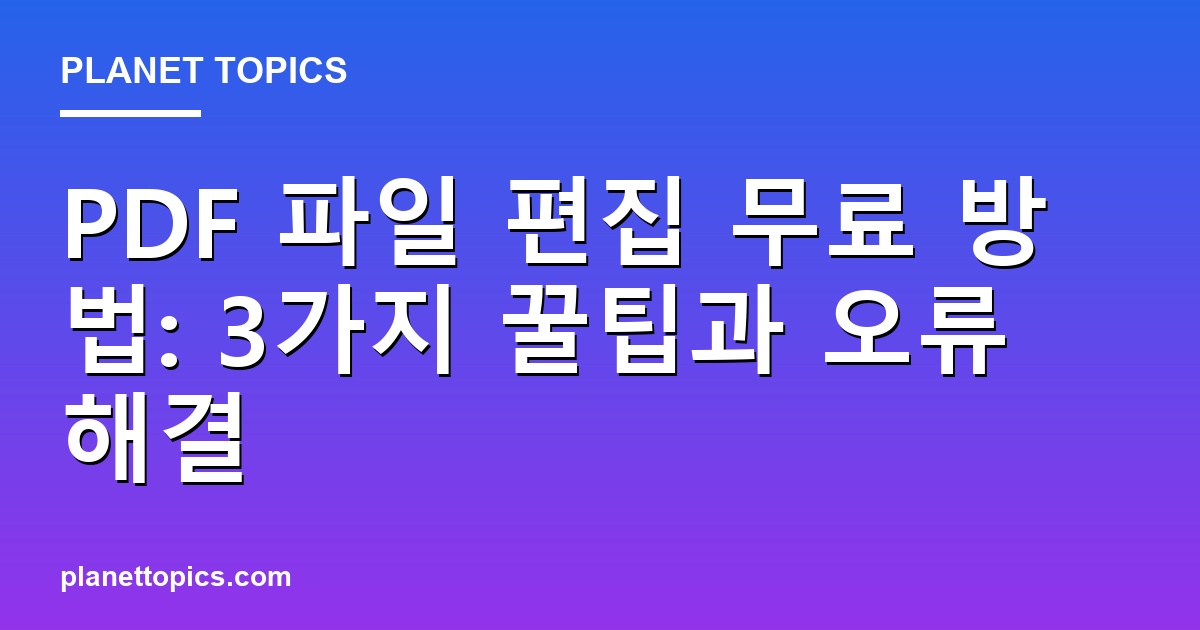 PLANET TOPICS

PDF 파일 편집 무료 방법: 3가지 꿀팁과 오류 해결

planettopics.com